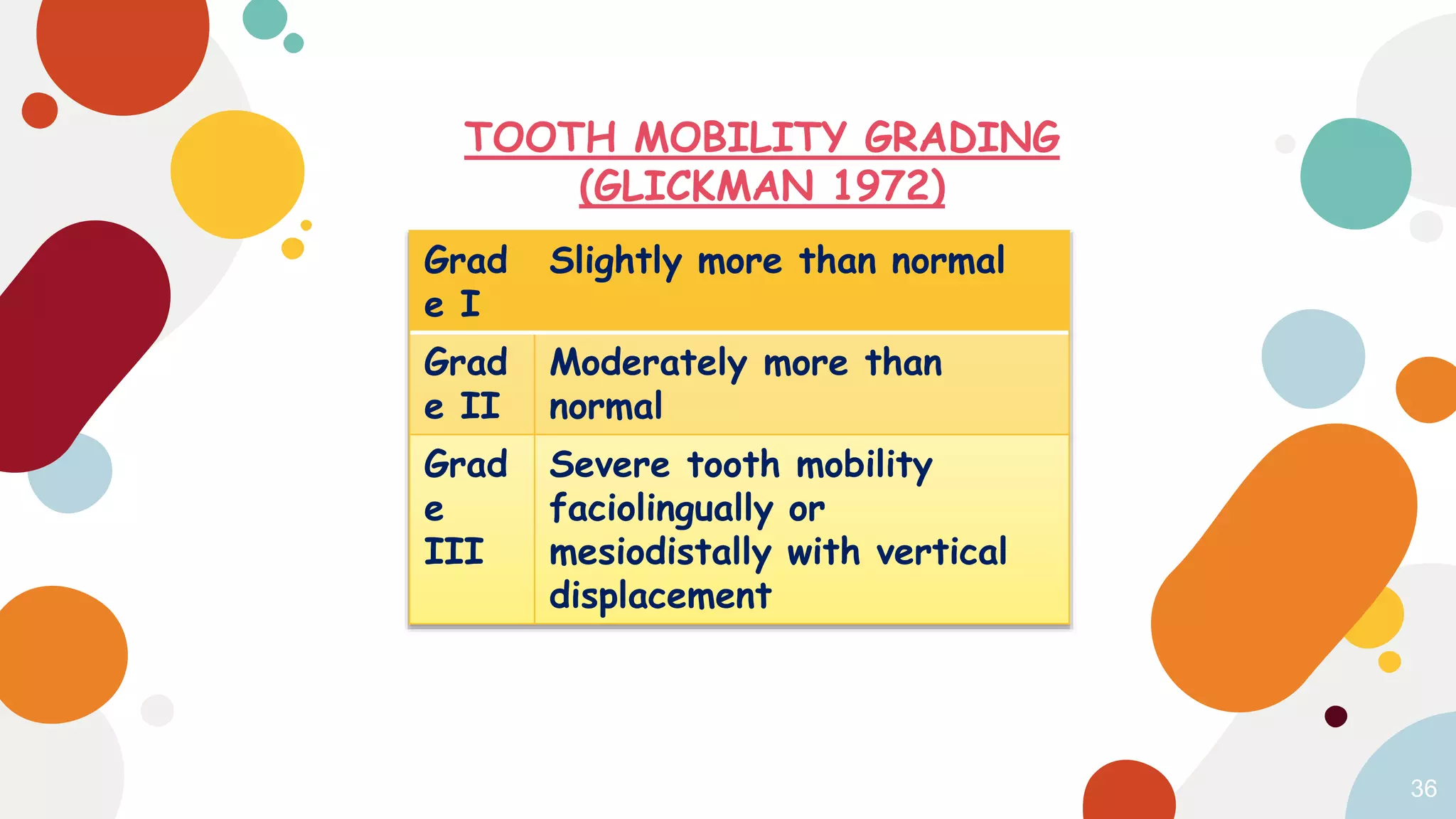 TOOTH MOBILITY GRADING (GLICKMAN 1972)

| Grade I | Slightly more than normal |
|---|---|
| Grade II | Moderately more than normal |
| Grade III | Severe tooth mobility faciolingually or mesiodistally with vertical displacement |

36